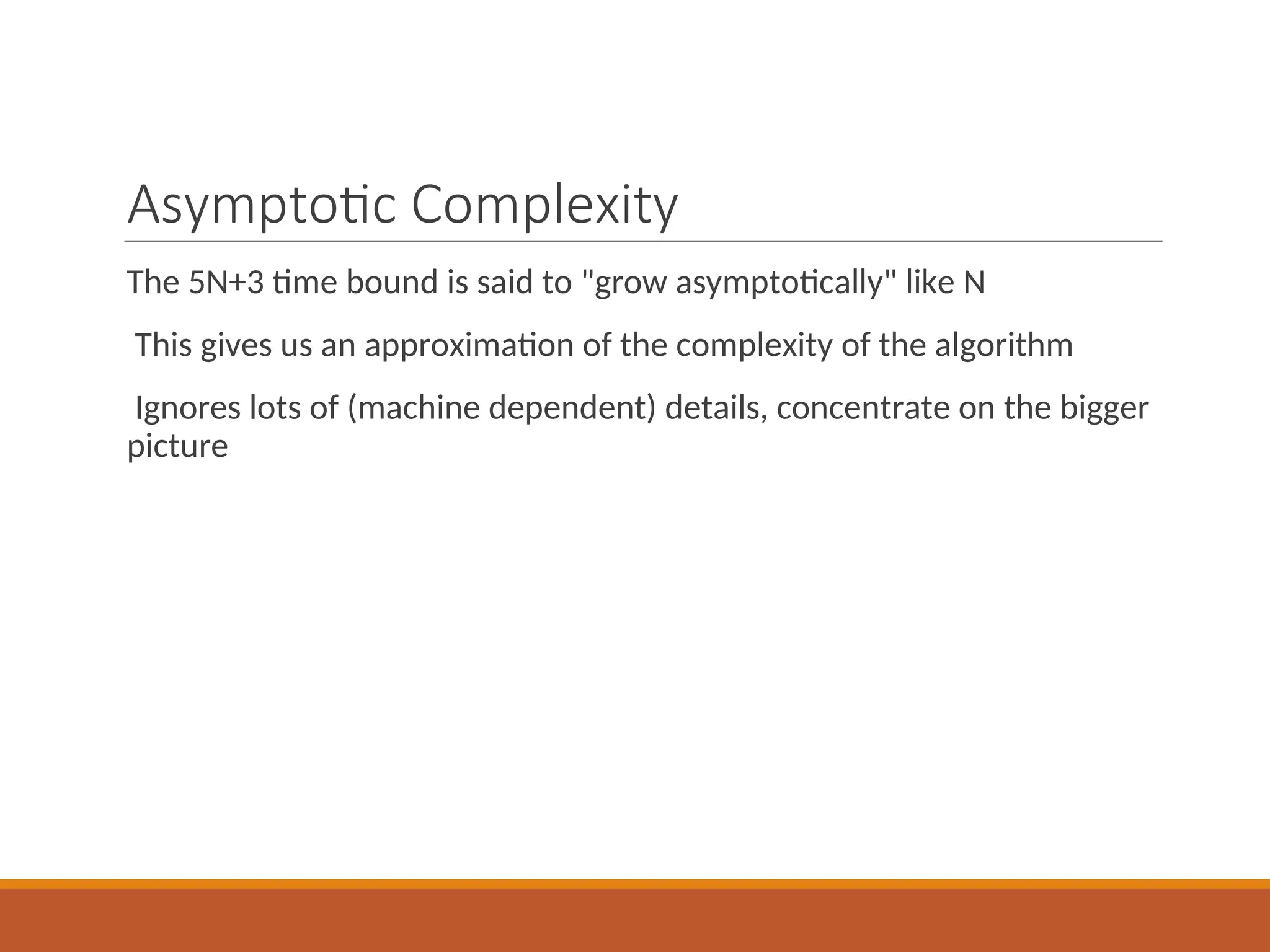 Asymptotic Complexity

The 5N+3 time bound is said to "grow asymptotically" like N

This gives us an approximation of the complexity of the algorithm

Ignores lots of (machine dependent) details, concentrate on the bigger picture